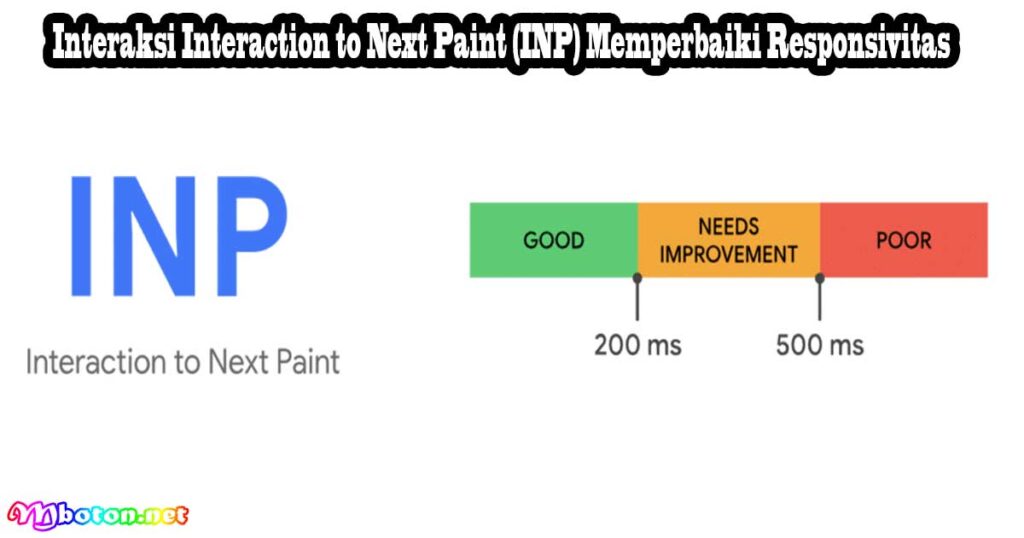 Interaksi Interaction to Next Paint (INP) Memperbaiki Responsivitas

INP

Interaction to Next Paint

GOOD

NEEDS IMPROVEMENT

POOR

200 ms

500 ms

Mboton.net